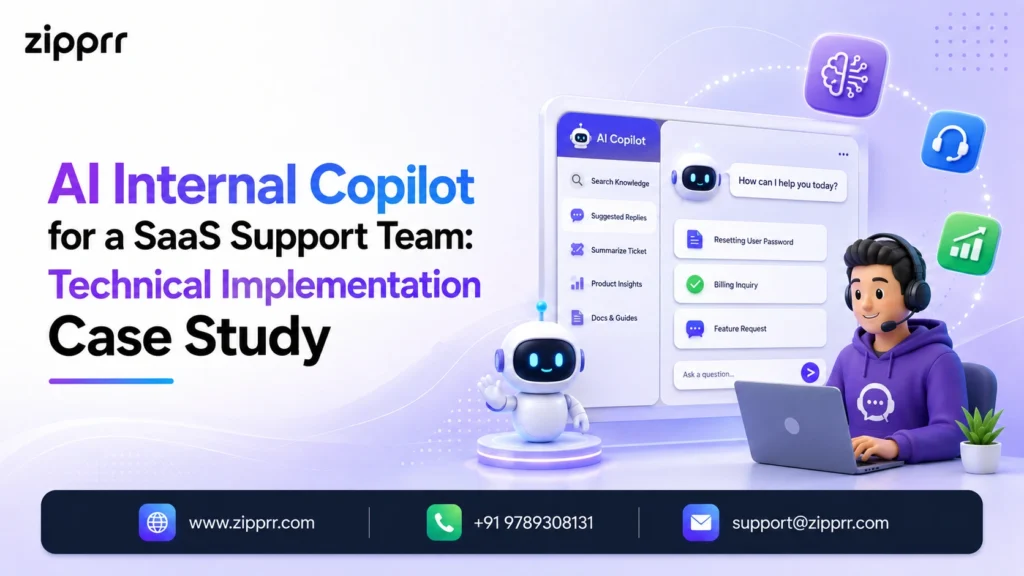 zipprr

AI Internal Copilot for a SaaS Support Team: Technical Implementation Case Study

AI Copilot

Search Knowledge

Suggested Replies

Summarize Ticket

Product Insights

Docs & Guides

How can I help you today?

Resetting User Password

Billing Inquiry

Feature Request

Ask a question...

www.zipprr.com

+91 9789308131

support@zipprr.com